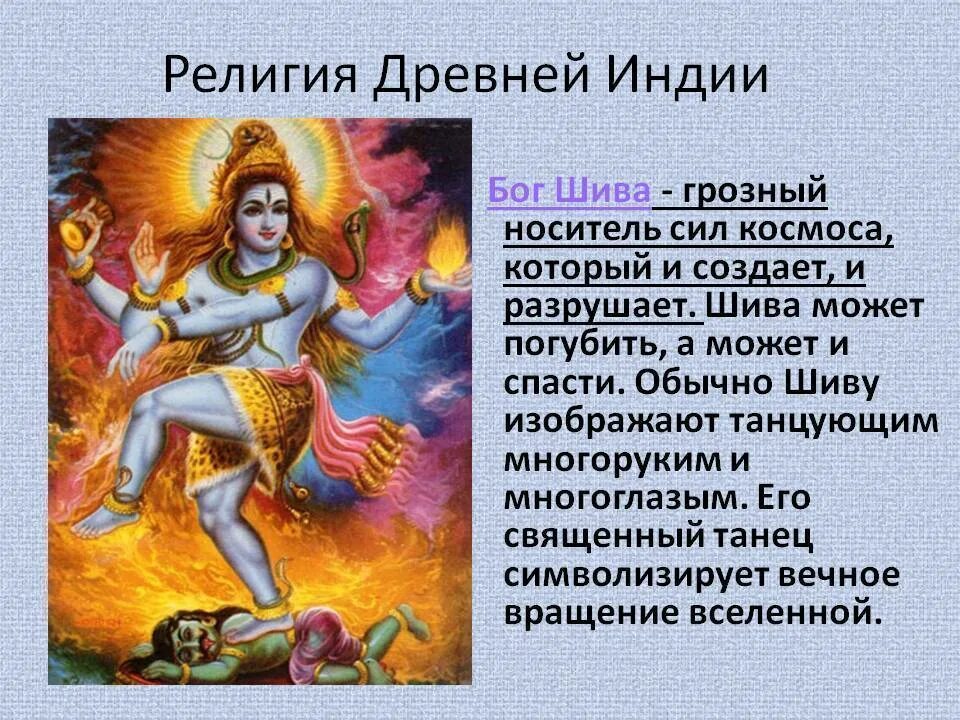 Религия Древней Индии

Бог Шива - грозный носитель сил космоса, который и создает, и разрушает. Шива может погубить, а может и спасти. Обычно Шиву изображают танцующим многоруким и многоглазым. Его священный танец символизирует вечное вращение вселенной.